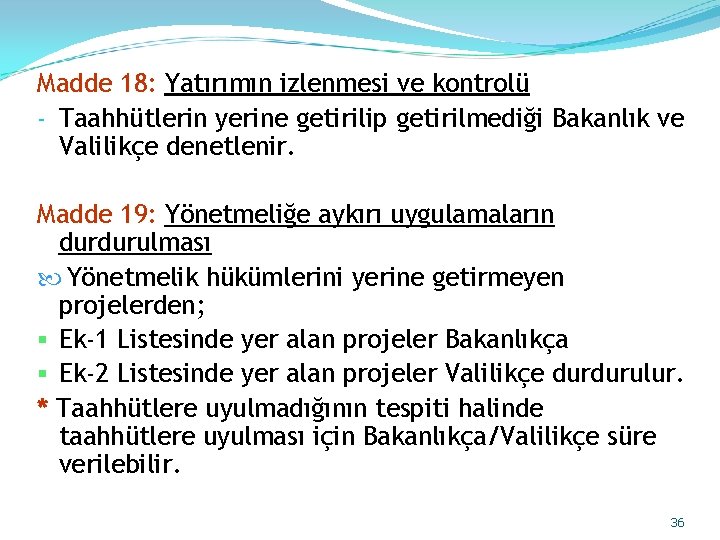 Madde 18: Yatırımın izlenmesi ve kontrolü

- Taahhütlerin yerine getirilip getirilmediği Bakanlık ve Valilikçe denetlenir.

Madde 19: Yönetmeliğe aykırı uygulamaların durdurulması

Yönetmelik hükümlerini yerine getirmeyen projelerden;

▪ Ek-1 Listesinde yer alan projeler Bakanlıkça

▪ Ek-2 Listesinde yer alan projeler Valilikçe durdurulur.

* Taahhütlere uyulmadığının tespiti halinde taahhütlere uyulması için Bakanlıkça/Valilikçe süre verilebilir.

36